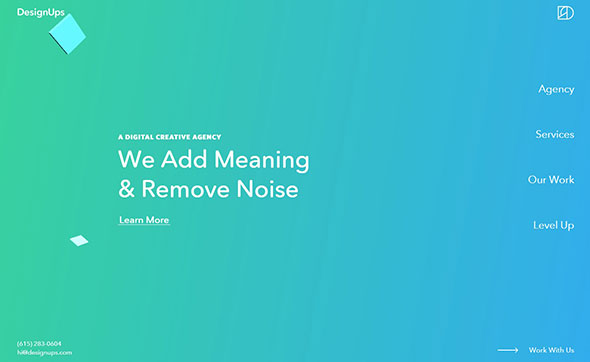 DesignUps

Agency

Services

Our Work

Level Up

A DIGITAL CREATIVE AGENCY

We Add Meaning & Remove Noise

Learn More

(615) 283-0604
hi@designups.com

Work With Us